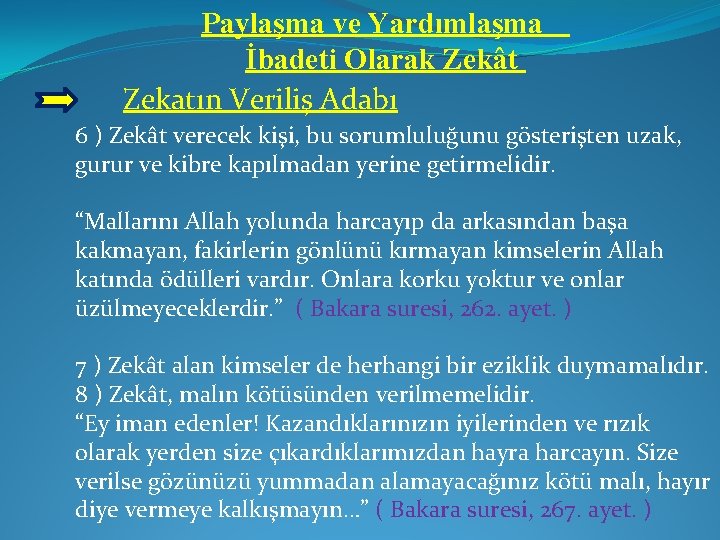 Paylaşma ve Yardımlaşma
İbadeti Olarak Zekât

Zekatın Veriliş Adabı

6 ) Zekât verecek kişi, bu sorumluluğunu gösterişten uzak, gurur ve kibre kapılmadan yerine getirmelidir.

“Mallarını Allah yolunda harcayıp da arkasından başa kakmayan, fakirlerin gönlünü kırmayan kimselerin Allah katında ödülleri vardır. Onlara korku yoktur ve onlar üzülmeyeceklerdir.” ( Bakara suresi, 262. ayet. )

7 ) Zekât alan kimseler de herhangi bir eziklik duymamalıdır.
8 ) Zekât, malın kötüsünden verilmemelidir.
“Ey iman edenler! Kazandıklarınızın iyilerinden ve rızık olarak yerden size çıkardıklarımızdan hayra harcayın. Size verilse gözünüzü yummadan alamayacağınız kötü malı, hayır diye vermeye kalkışmayın…” ( Bakara suresi, 267. ayet. )